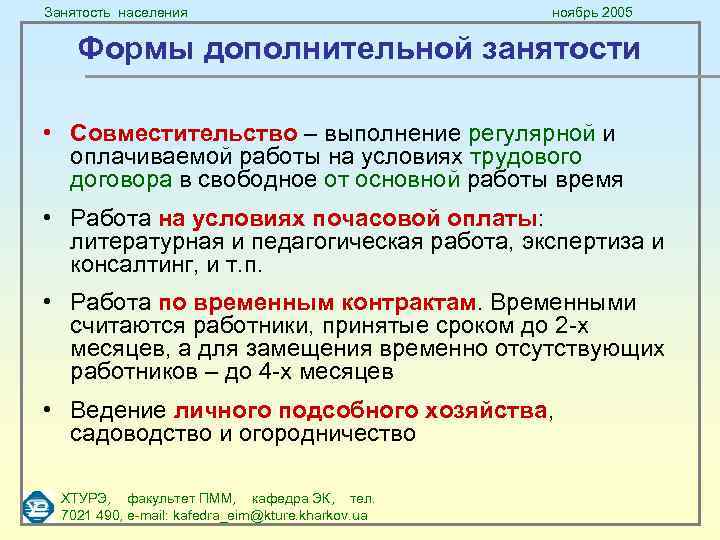 Занятость населения

ноябрь 2005

Формы дополнительной занятости

• Совместительство – выполнение регулярной и оплачиваемой работы на условиях трудового договора в свободное от основной работы время

• Работа на условиях почасовой оплаты: литературная и педагогическая работа, экспертиза и консалтинг, и т.п.

• Работа по временным контрактам. Временными считаются работники, принятые сроком до 2-х месяцев, а для замещения временно отсутствующих работников – до 4-х месяцев

• Ведение личного подсобного хозяйства, садоводство и огородничество

ХТУРЭ, факультет ПММ, кафедра ЭК, тел. 7021 490, e-mail: kafedra_eim@kture.kharkov.ua